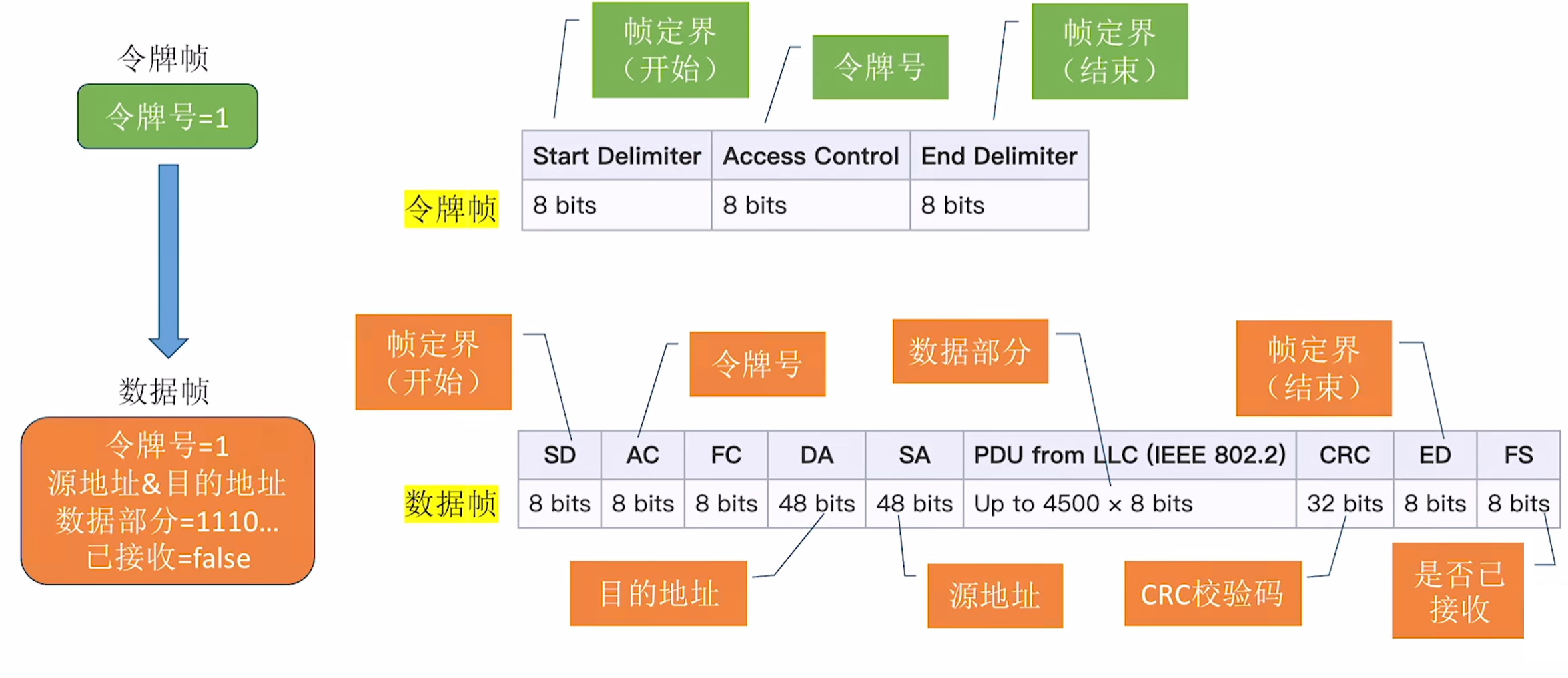 令牌帧

令牌号=1

数据帧

令牌号=1
源地址&目的地址
数据部分=1110...
已接收=false

帧定界（开始）

令牌号

帧定界（结束）

令牌帧

| Start Delimiter | Access Control | End Delimiter |
|---|---|---|
| 8 bits | 8 bits | 8 bits |

帧定界（开始）

令牌号

数据部分

帧定界（结束）

数据帧

| SD | AC | FC | DA | SA | PDU from LLC (IEEE 802.2) | CRC | ED | FS |
|---|---|---|---|---|---|---|---|---|
| 8 bits | 8 bits | 8 bits | 48 bits | 48 bits | Up to 4500 × 8 bits | 32 bits | 8 bits | 8 bits |

目的地址

源地址

CRC校验码

是否已接收